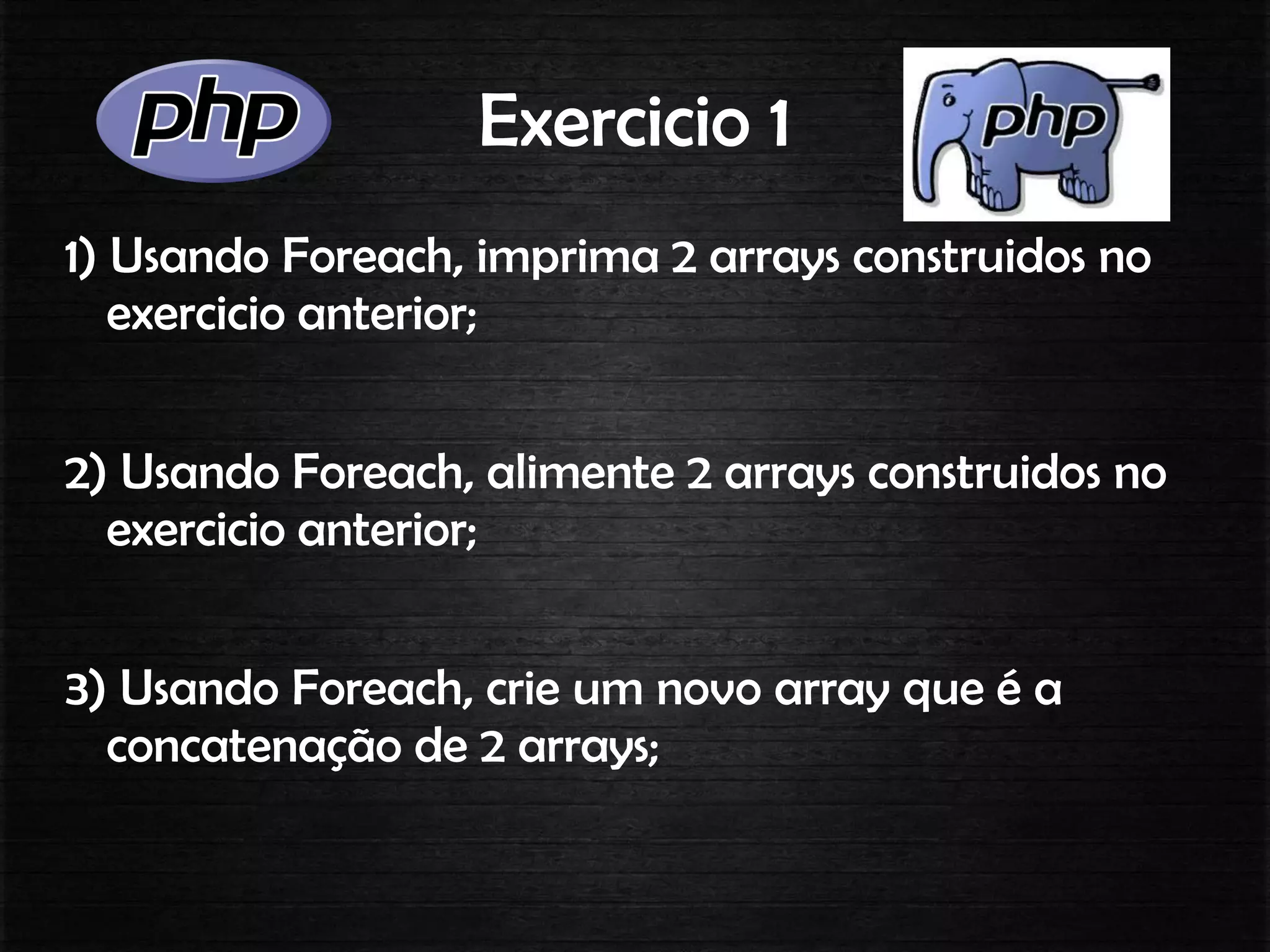 php

Exercicio 1

php

1) Usando Foreach, imprima 2 arrays construidos no exercicio anterior;

2) Usando Foreach, alimente 2 arrays construidos no exercicio anterior;

3) Usando Foreach, crie um novo array que é a concatenação de 2 arrays;